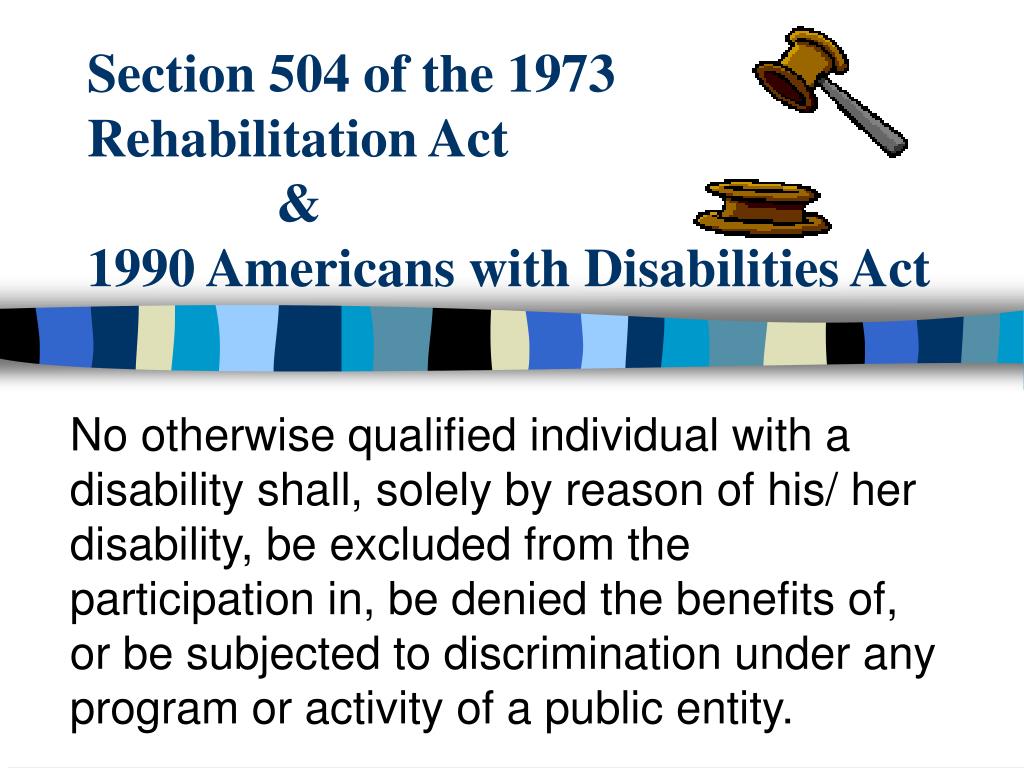 Section 504 of the 1973 Rehabilitation Act
&
1990 Americans with Disabilities Act

No otherwise qualified individual with a disability shall, solely by reason of his/ her disability, be excluded from the participation in, be denied the benefits of, or be subjected to discrimination under any program or activity of a public entity.